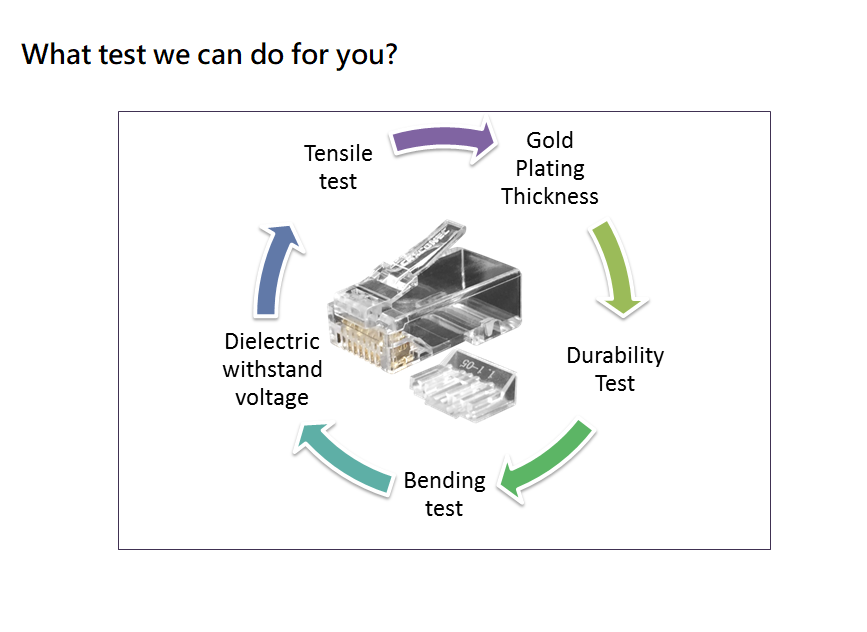 What test we can do for you?

Tensile test

Gold Plating Thickness

Durability Test

Bending test

Dielectric withstand voltage